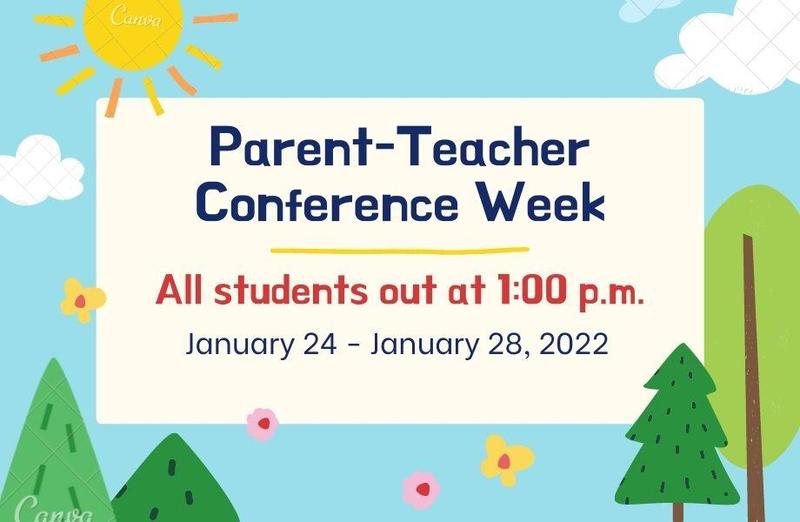 Canva

Parent-Teacher Conference Week

All students out at 1:00 p.m.

January 24 - January 28, 2022

Canva